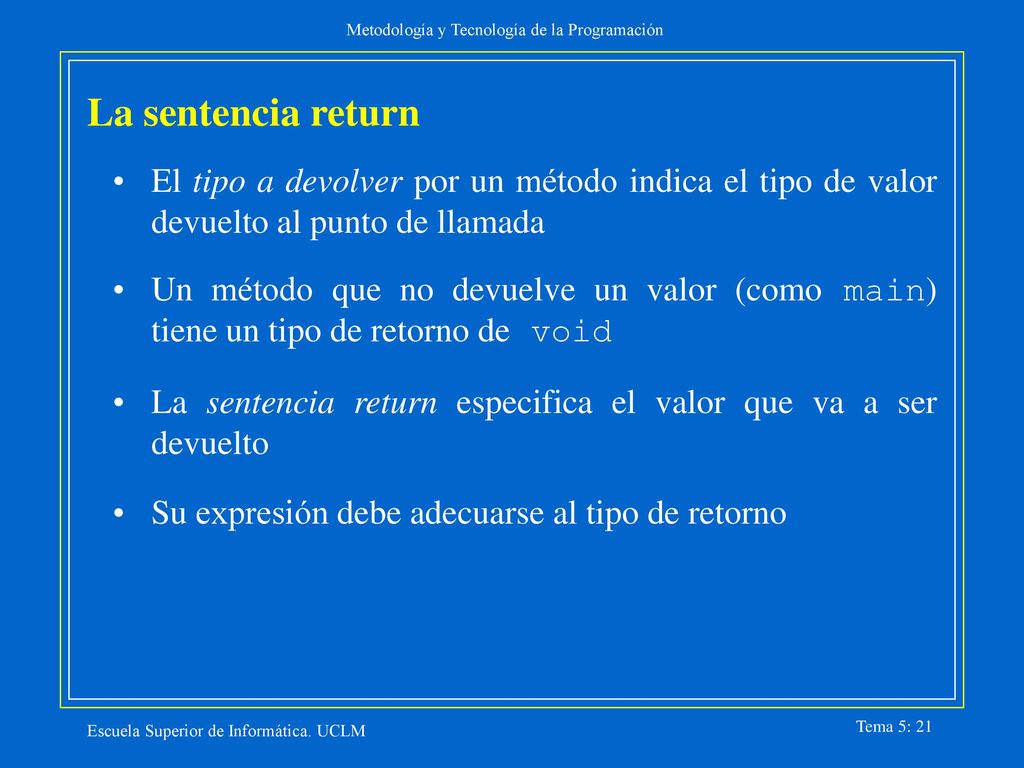 Metodología y Tecnología de la Programación

La sentencia return

• El tipo a devolver por un método indica el tipo de valor devuelto al punto de llamada

• Un método que no devuelve un valor (como main) tiene un tipo de retorno de void

• La sentencia return especifica el valor que va a ser devuelto

• Su expresión debe adecuarse al tipo de retorno

Escuela Superior de Informática. UCLM

Tema 5: 21